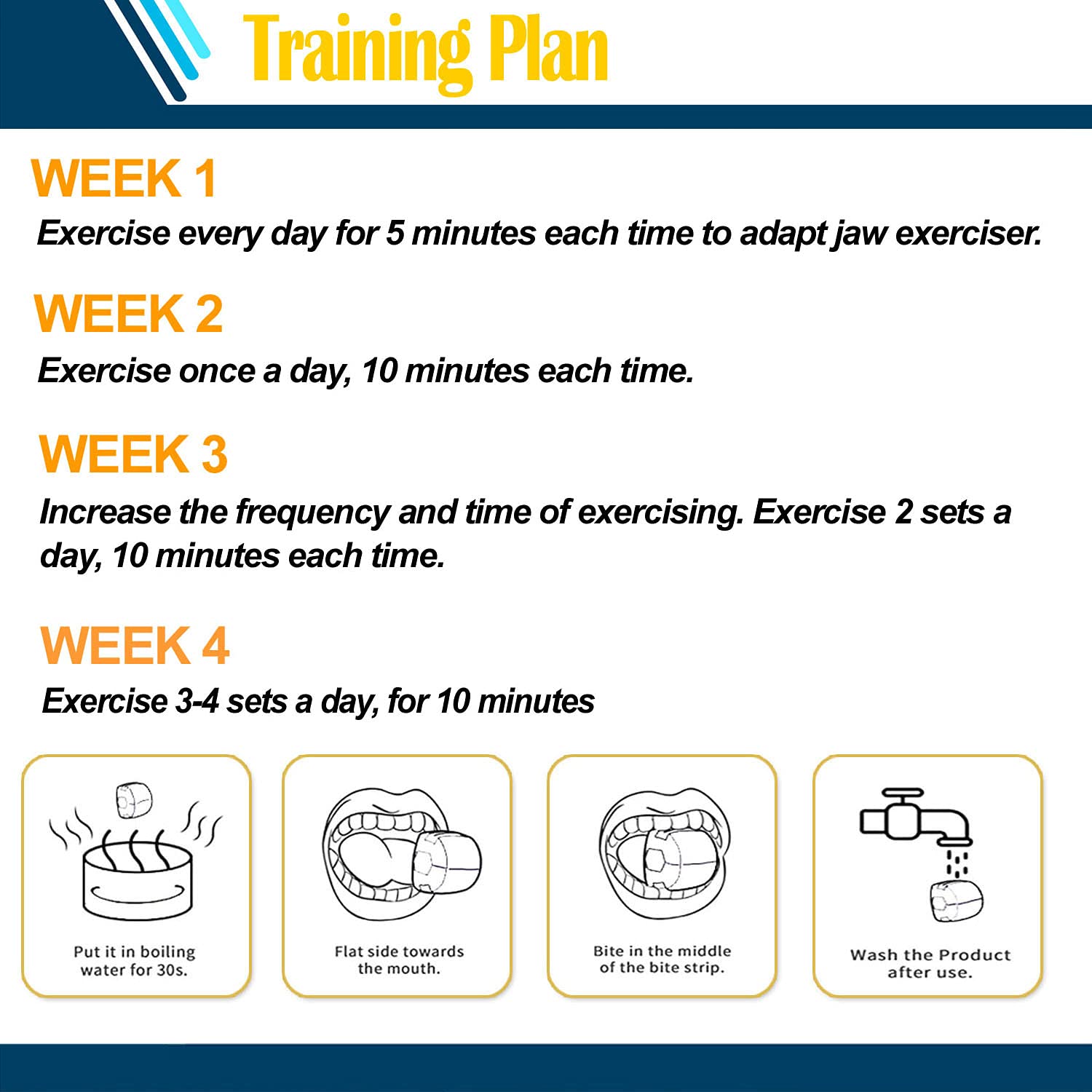 Training Plan

WEEK 1
Exercise every day for 5 minutes each time to adapt jaw exerciser.

WEEK 2
Exercise once a day, 10 minutes each time.

WEEK 3
Increase the frequency and time of exercising. Exercise 2 sets a day, 10 minutes each time.

WEEK 4
Exercise 3-4 sets a day, for 10 minutes

Put it in boiling water for 30s.

Flat side towards the mouth.

Bite in the middle of the bite strip.

Wash the Product after use.